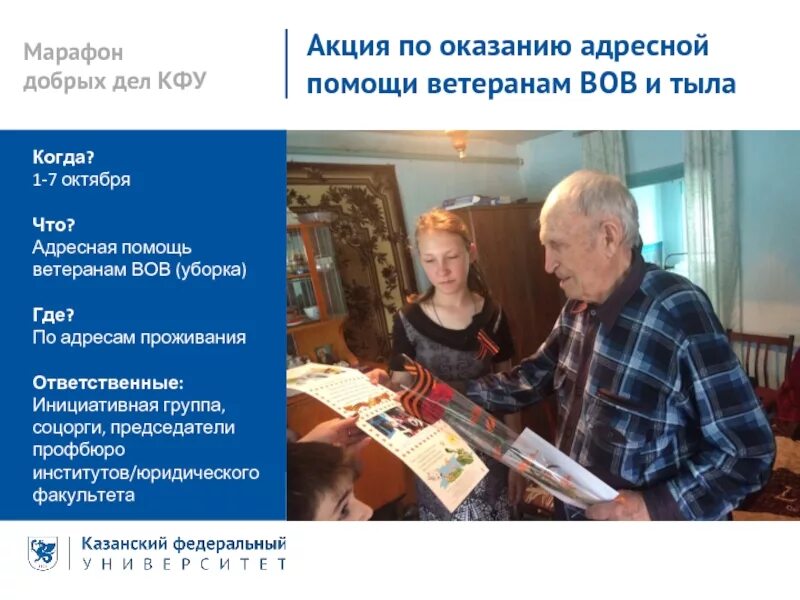 Марафон добрых дел КФУ

Акция по оказанию адресной помощи ветеранам ВОВ и тыла

Когда?
1-7 октября

Что?
Адресная помощь ветеранам ВОВ (уборка)

Где?
По адресам проживания

Ответственные:
Инициативная группа, соцорги, председатели профбюро институтов/юридического факультета

Казанский федеральный
УНИВЕРСИТЕТ